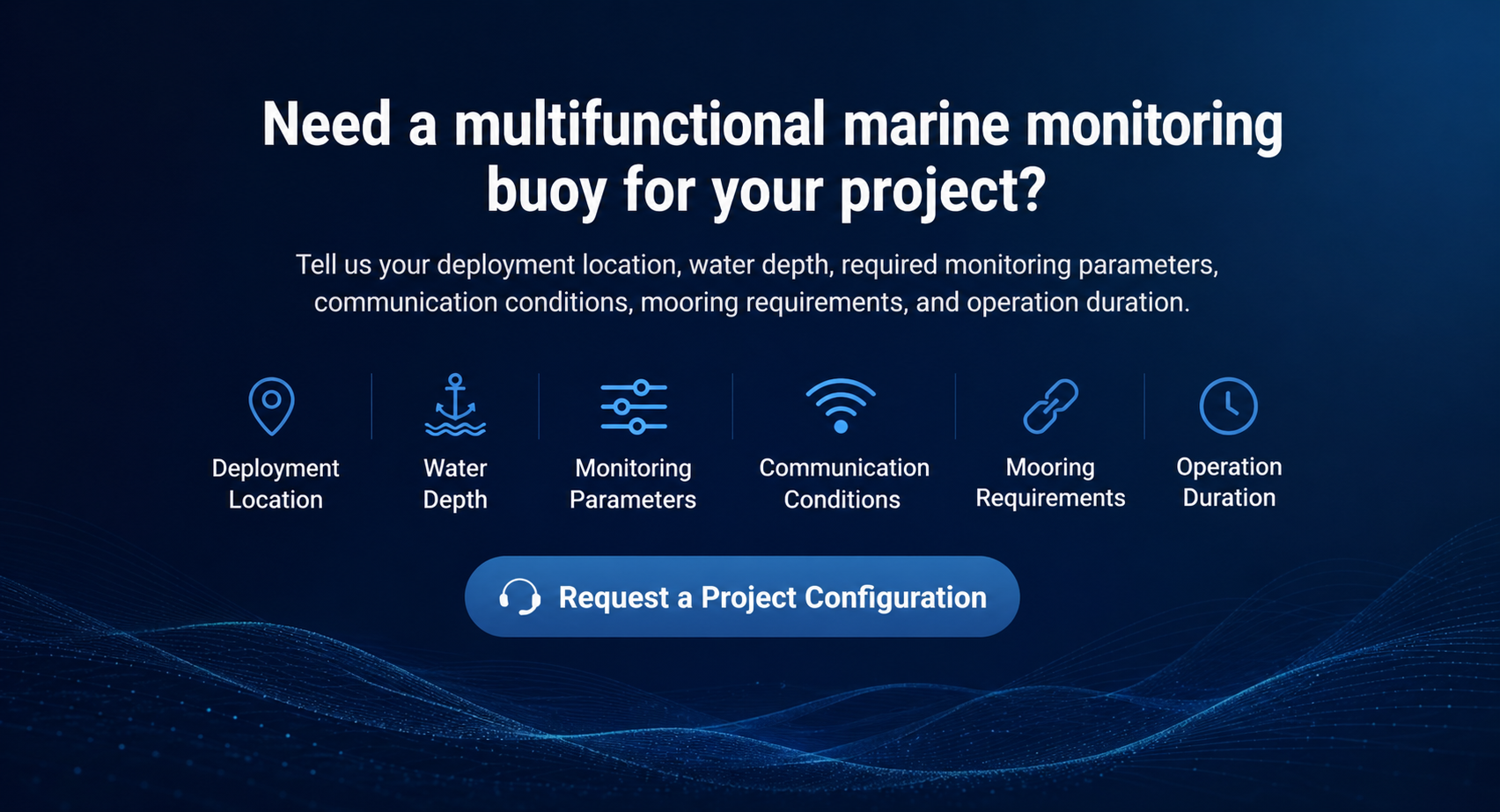 Need a multifunctional marine monitoring buoy for your project?

Tell us your deployment location, water depth, required monitoring parameters, communication conditions, mooring requirements, and operation duration.

Deployment Location

Water Depth

Monitoring Parameters

Communication Conditions

Mooring Requirements

Operation Duration

Request a Project Configuration